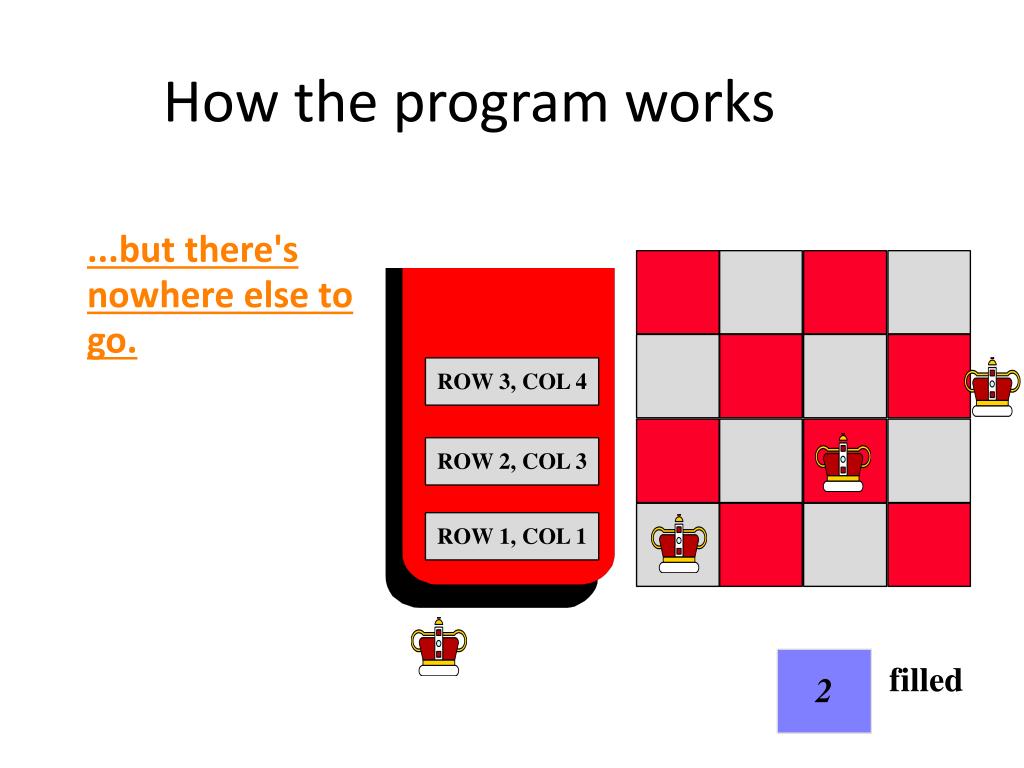 How the program works

...but there's nowhere else to go.

ROW 3, COL 4

ROW 2, COL 3

ROW 1, COL 1

2

filled